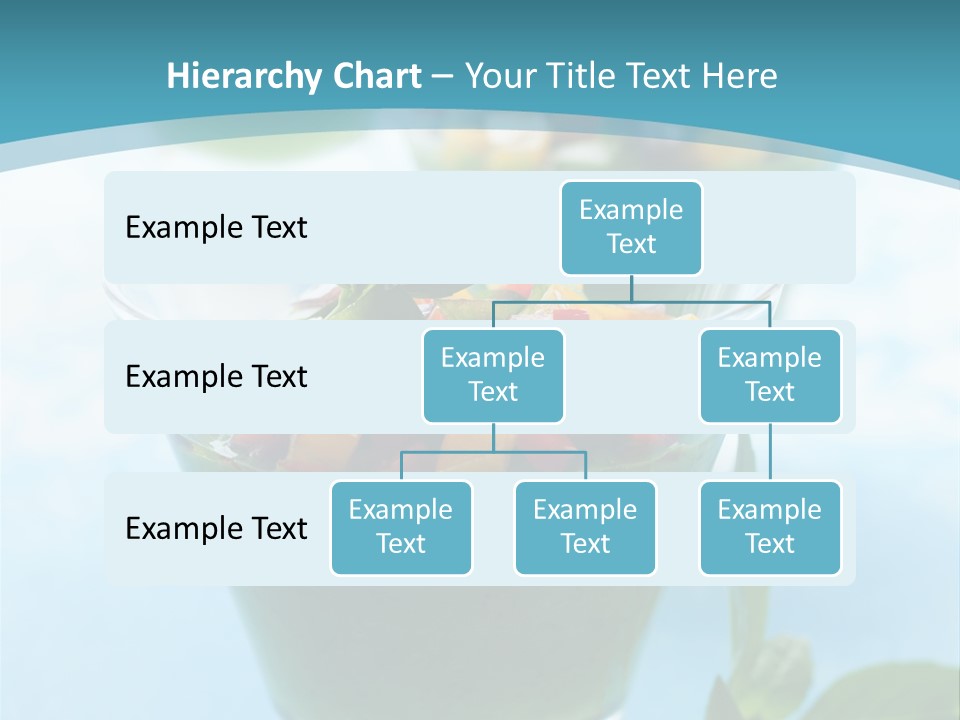 Hierarchy Chart – Your Title Text Here

Example Text

Example Text

Example Text

Example Text

Example Text

Example Text

Example Text

Example Text

Example Text